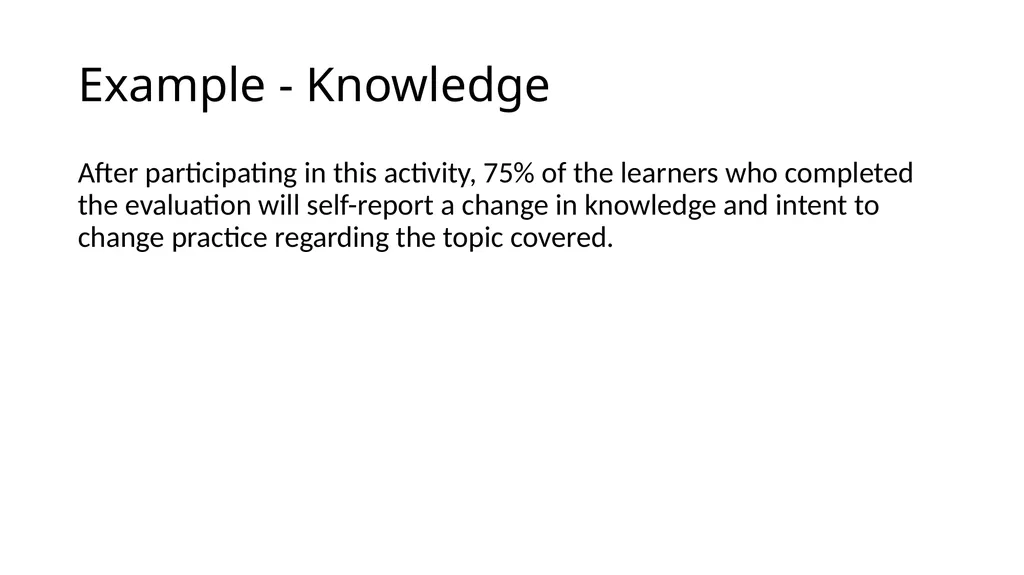 Example - Knowledge

After participating in this activity, 75% of the learners who completed the evaluation will self-report a change in knowledge and intent to change practice regarding the topic covered.